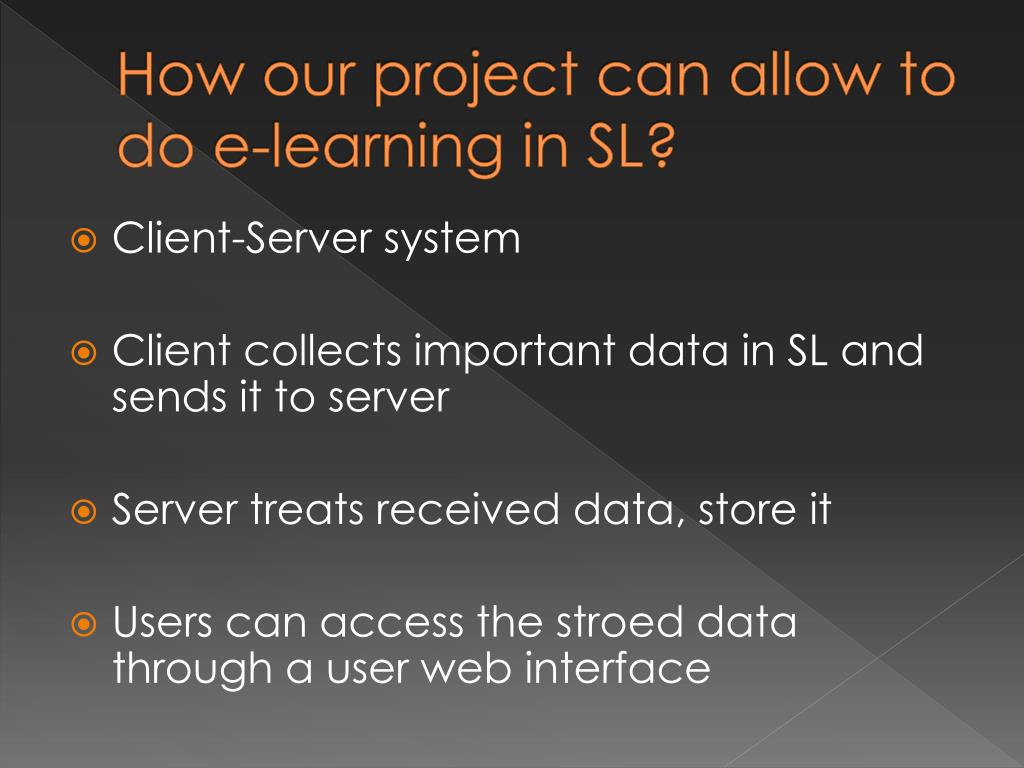 How our project can allow to do e-learning in SL?

Client-Server system

Client collects important data in SL and sends it to server

Server treats received data, store it

Users can access the stroed data through a user web interface